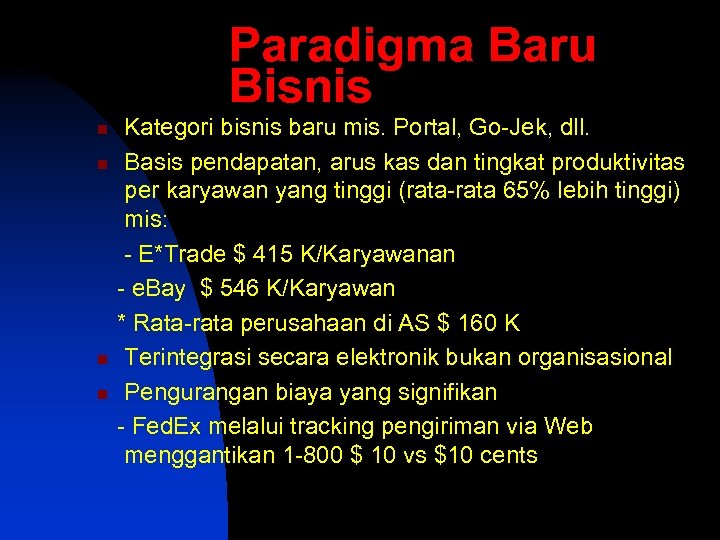 Paradigma Baru Bisnis

- Kategori bisnis baru mis. Portal, Go-Jek, dll.
- Basis pendapatan, arus kas dan tingkat produktivitas per karyawan yang tinggi (rata-rata 65% lebih tinggi) mis:

- E*Trade $ 415 K/Karyawanan

- eBay $ 546 K/Karyawan

* Rata-rata perusahaan di AS $ 160 K

- Terintegrasi secara elektronik bukan organisasional
- Pengurangan biaya yang signifikan

- FedEx melalui tracking pengiriman via Web menggantikan 1-800 $ 10 vs $10 cents